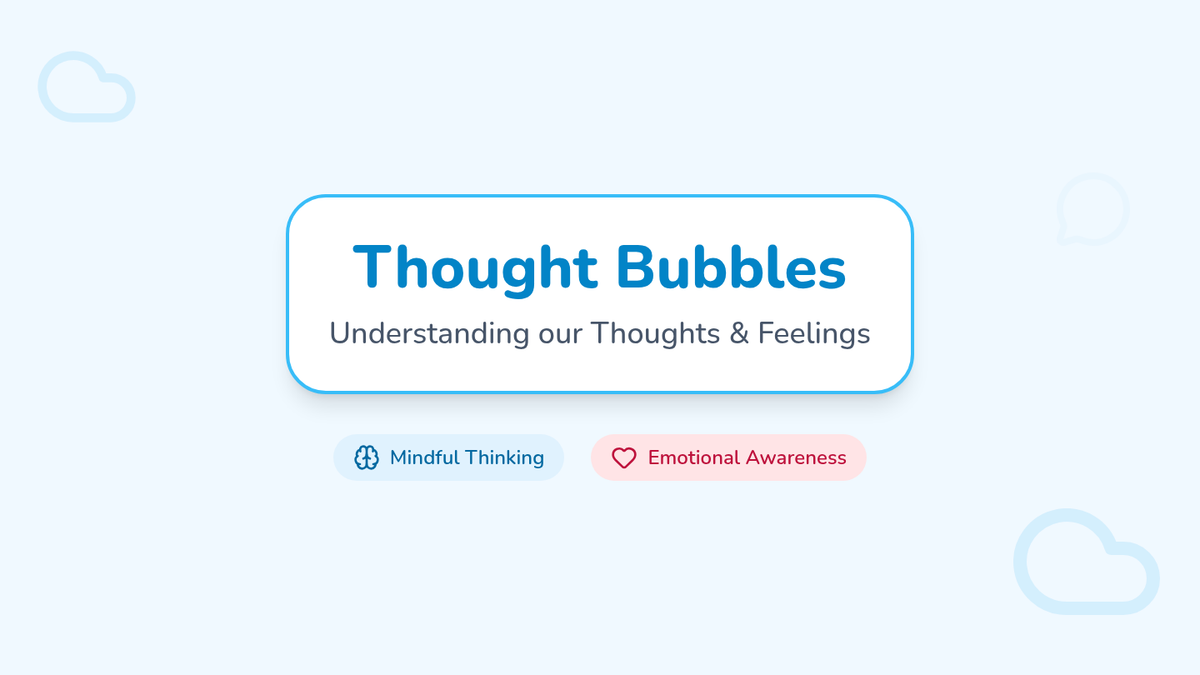 Thought Bubbles

Understanding our Thoughts & Feelings

Mindful Thinking

Emotional Awareness